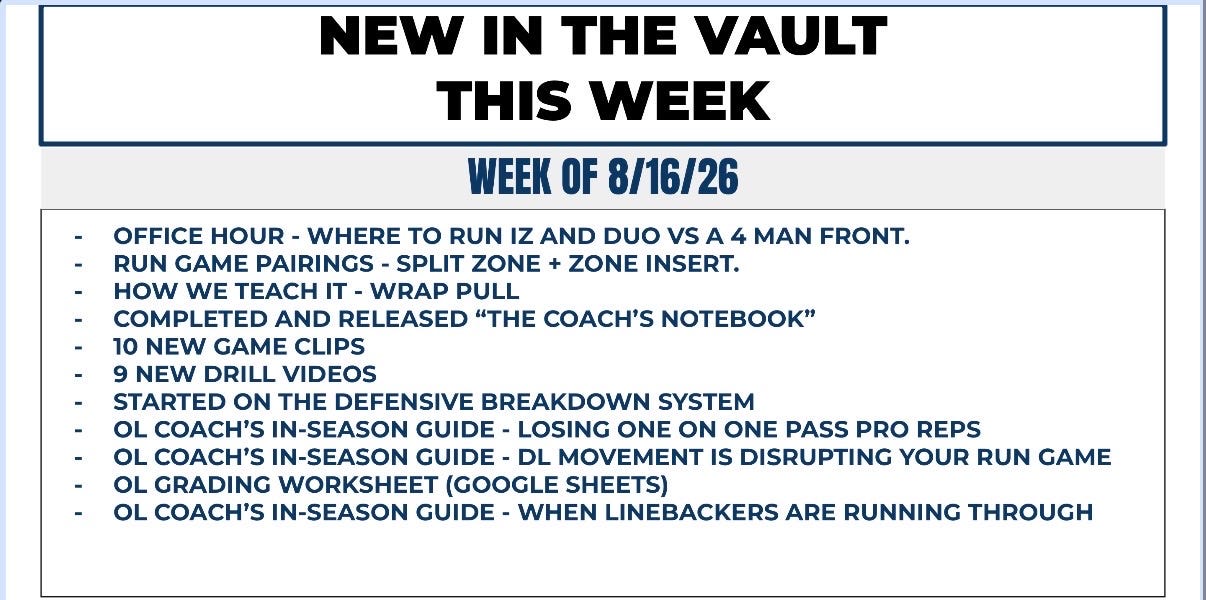 NEW IN THE VAULT
THIS WEEK

WEEK OF 8/16/26

- OFFICE HOUR - WHERE TO RUN IZ AND DUO VS A 4 MAN FRONT.
- RUN GAME PAIRINGS - SPLIT ZONE + ZONE INSERT.
- HOW WE TEACH IT - WRAP PULL
- COMPLETED AND RELEASED “THE COACH’S NOTEBOOK”
- 10 NEW GAME CLIPS
- 9 NEW DRILL VIDEOS
- STARTED ON THE DEFENSIVE BREAKDOWN SYSTEM
- OL COACH’S IN-SEASON GUIDE - LOSING ONE ON ONE PASS PRO REPS
- OL COACH’S IN-SEASON GUIDE - DL MOVEMENT IS DISRUPTING YOUR RUN GAME
- OL GRADING WORKSHEET (GOOGLE SHEETS)
- OL COACH’S IN-SEASON GUIDE - WHEN LINEBACKERS ARE RUNNING THROUGH